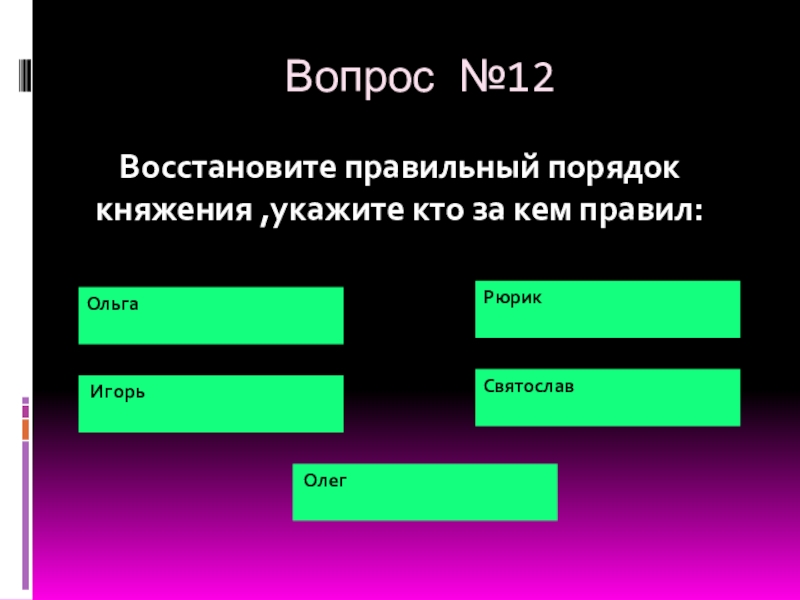 Вопрос №12

Восстановите правильный порядок княжения ,укажите кто за кем правил:

Ольга

Рюрик

Игорь

Святослав

Олег